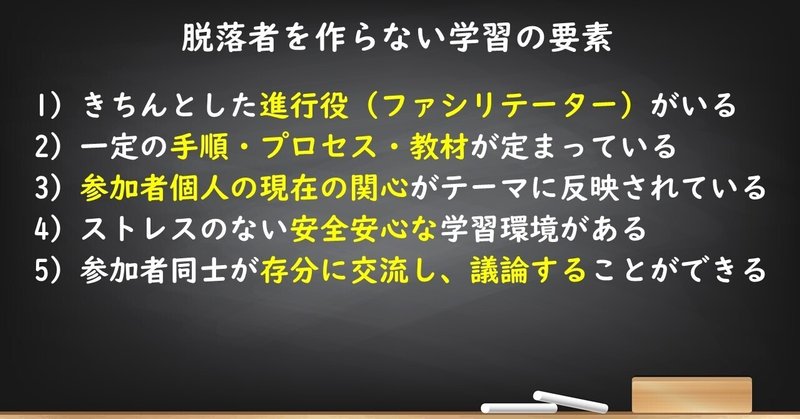 脱落者を作らない学習の要素

1）きちんとした進行役（ファシリテーター）がいる
2）一定の手順・プロセス・教材が定まっている
3）参加者個人の現在の関心がテーマに反映されている
4）ストレスのない安全安心な学習環境がある
5）参加者同士が存分に交流し、議論することができる